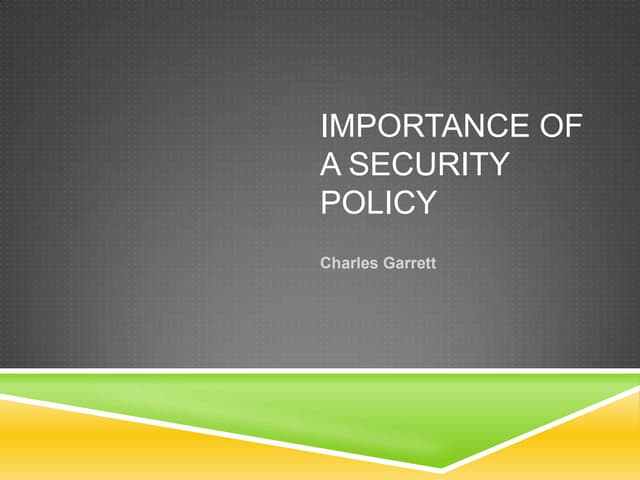 IMPORTANCE OF A SECURITY POLICY

Charles Garrett